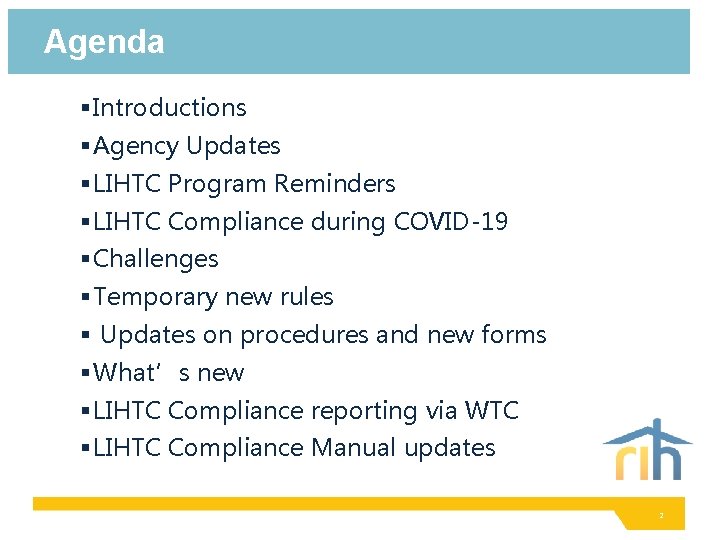 Agenda

▪Introductions
▪Agency Updates
▪LIHTC Program Reminders
▪LIHTC Compliance during COVID-19
▪Challenges
▪Temporary new rules
▪ Updates on procedures and new forms
▪What’ s new
▪LIHTC Compliance reporting via WTC
▪LIHTC Compliance Manual updates

rih

2